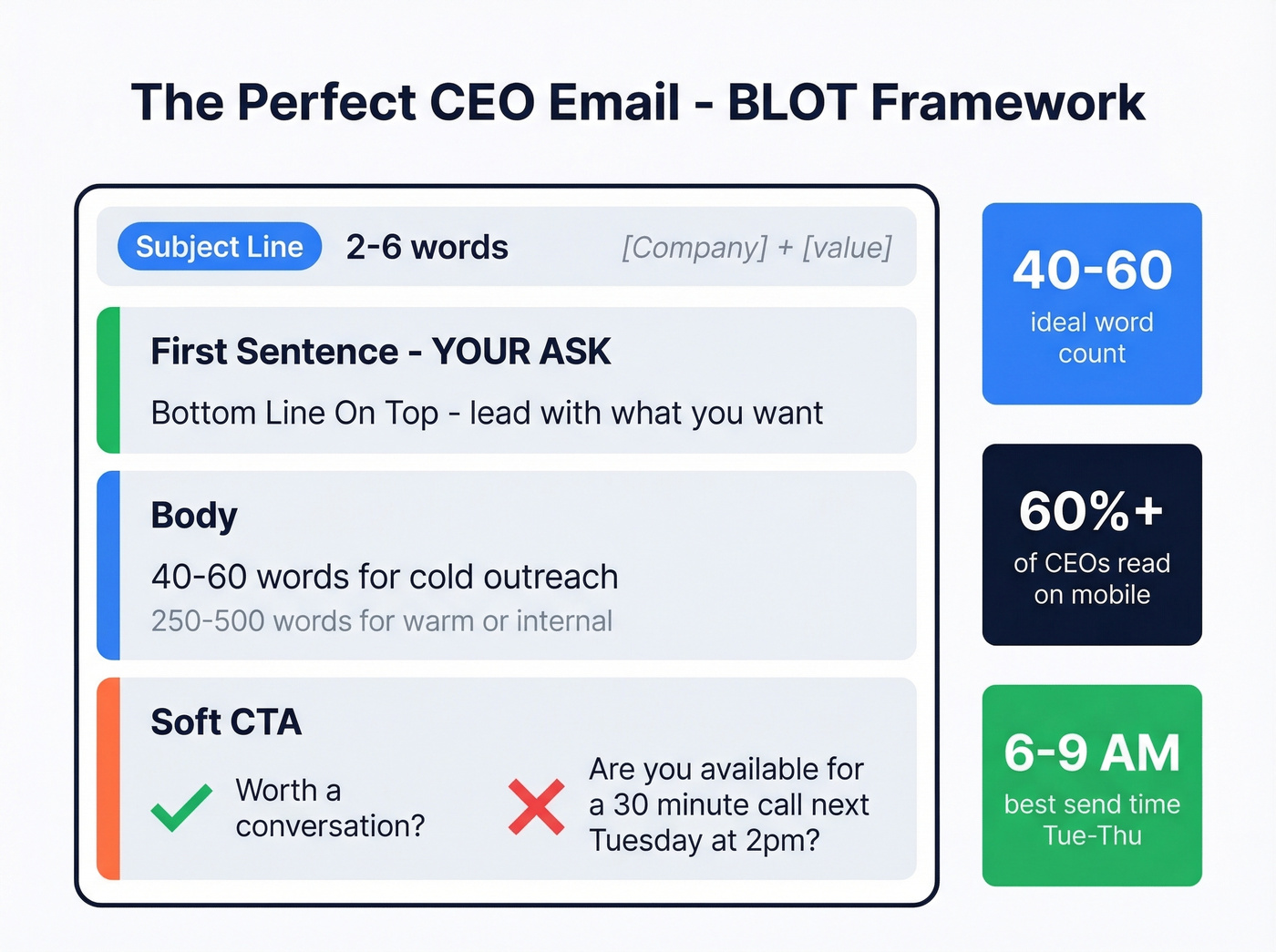 The Perfect CEO Email - BLOT Framework

Subject Line 2-6 words [Company] + [value]

First Sentence - YOUR ASK

Bottom Line On Top - lead with what you want

Body

40-60 words for cold outreach

250-500 words for warm or internal

Soft CTA

Worth a conversation?

Are you available for a 30 minute call next Tuesday at 2pm?

40-60
ideal word count

60%+
of CEOs read on mobile

6-9 AM
best send time Tue-Thu